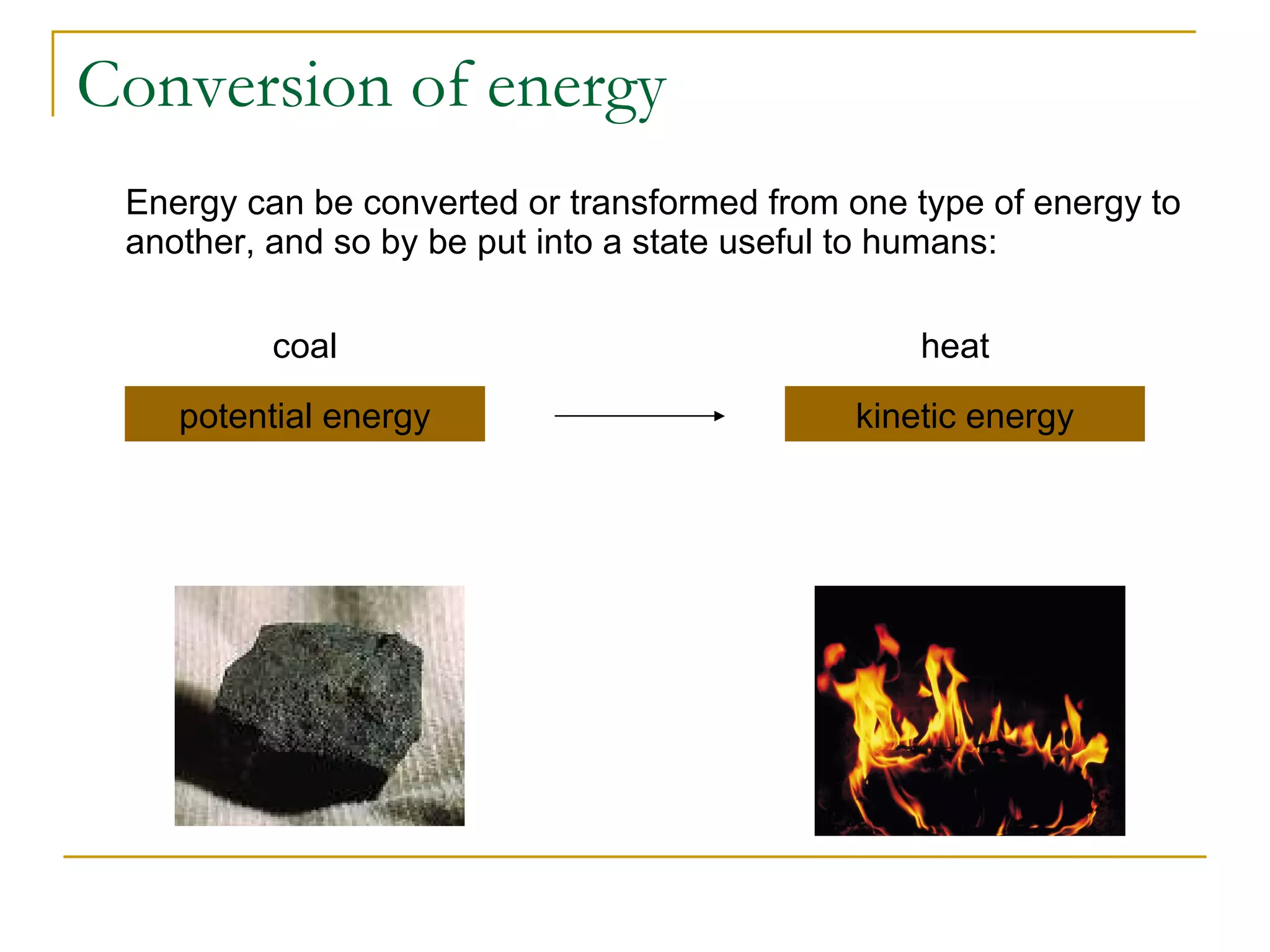 Conversion of energy

Energy can be converted or transformed from one type of energy to another, and so by be put into a state useful to humans:

coal

potential energy

heat

kinetic energy